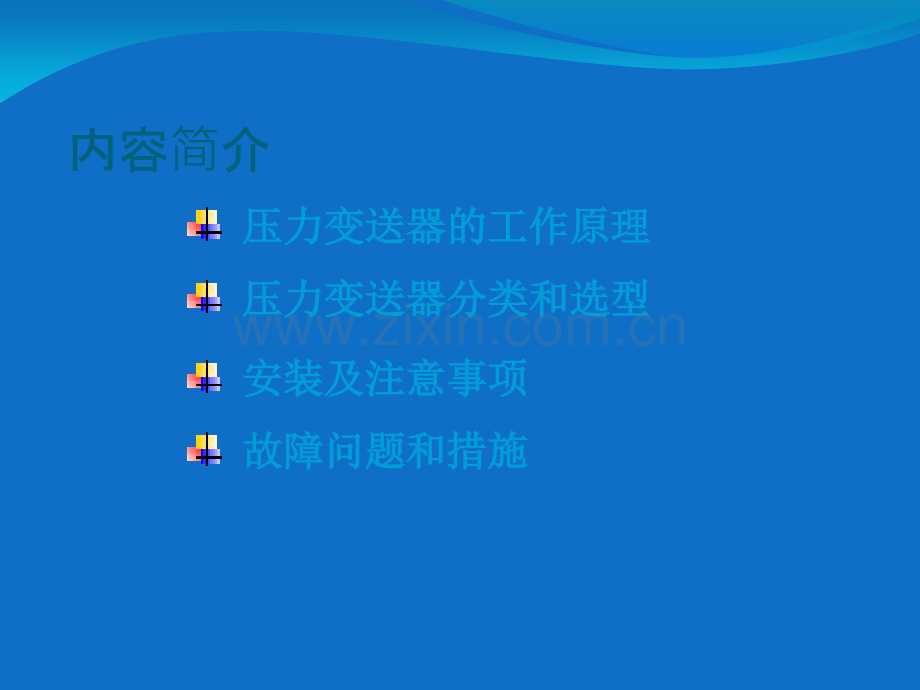 内容简介

压力变送器的工作原理

压力变送器分类和选型

www.zixin.com.cn

安装及注意事项

故障问题和措施